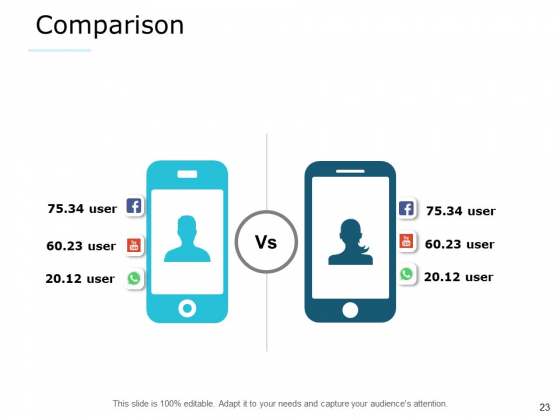 Comparison

75.34 user

60.23 user

20.12 user

Vs

75.34 user

60.23 user

20.12 user

This slide is 100% editable. Adapt it to your needs and capture your audience's attention.

23